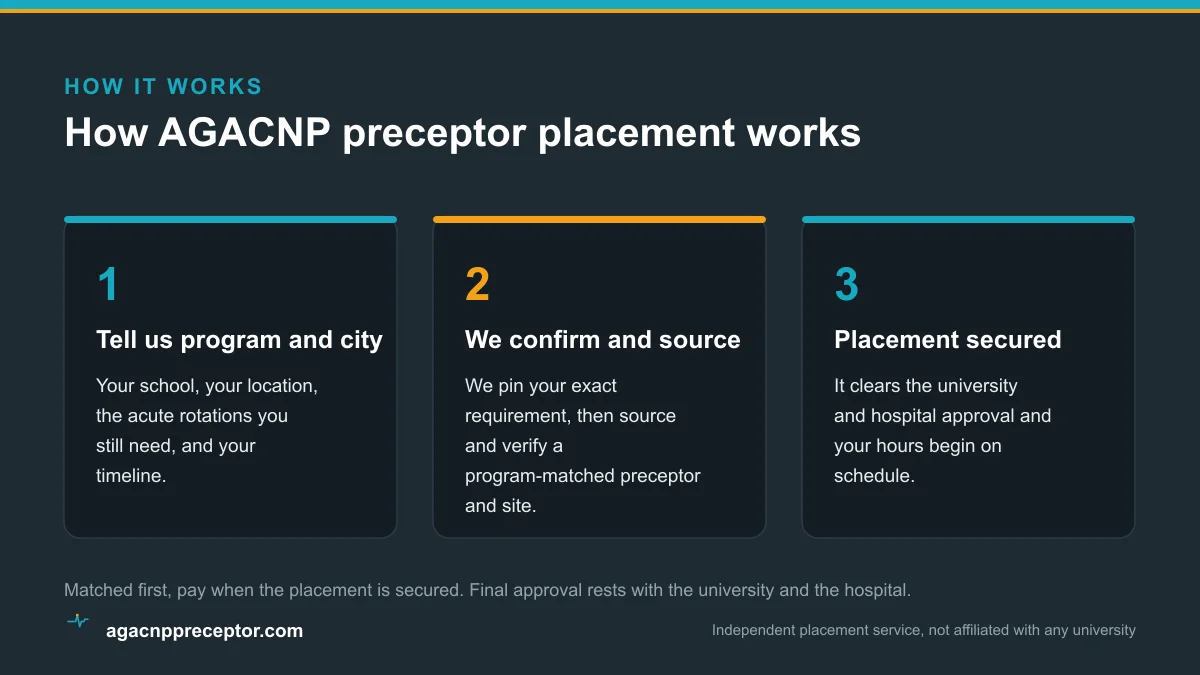 HOW IT WORKS

How AGACNP preceptor placement works

1

Tell us program and city

Your school, your location, the acute rotations you still need, and your timeline.

2

We confirm and source

We pin your exact requirement, then source and verify a program-matched preceptor and site.

3

Placement secured

It clears the university and hospital approval and your hours begin on schedule.

Matched first, pay when the placement is secured. Final approval rests with the university and the hospital.

agacnppreceptor.com

Independent placement service, not affiliated with any university